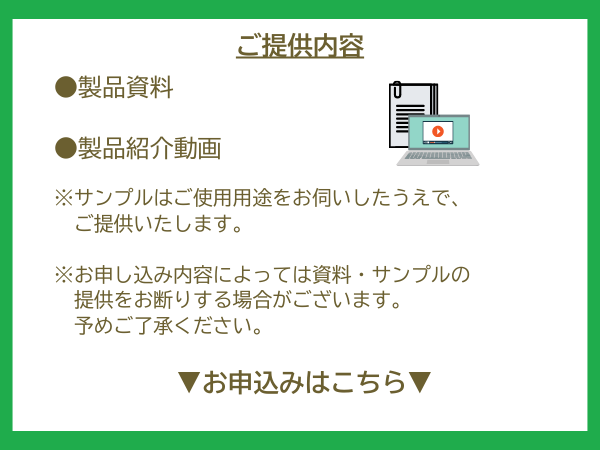 ご提供内容

●製品資料

●製品紹介動画

※サンプルはご使用用途をお伺いしたうえで、ご提供いたします。

※お申し込み内容によっては資料・サンプルの提供をお断りする場合がございます。予めご了承ください。

▼お申込みはこちら▼